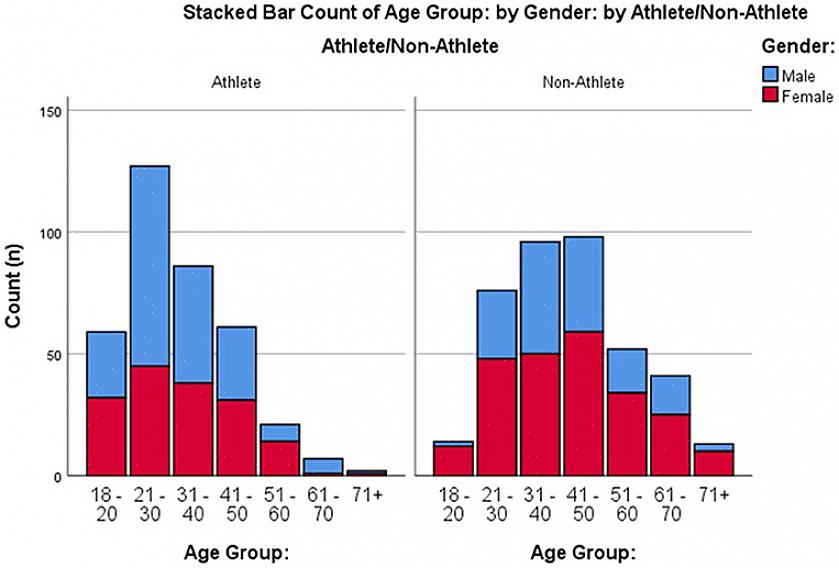 Stacked Bar Count of Age Group: by Gender: by Athlete/Non-Athlete

Athlete/Non-Athlete

Gender:
Male
Female

Athlete

Non-Athlete

Count (n)

150
100
50
0

18 - 20
21 - 30
31 - 40
41 - 50
51 - 60
61 - 70
71+

Age Group:

18 - 20
21 - 30
31 - 40
41 - 50
51 - 60
61 - 70
71+

Age Group: